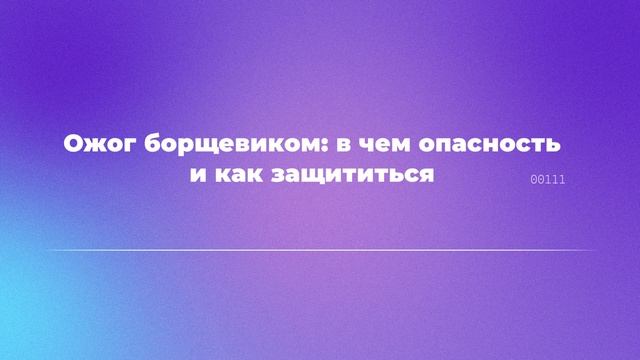 Ожог борщевиком: в чем опасность и как защититься

00111